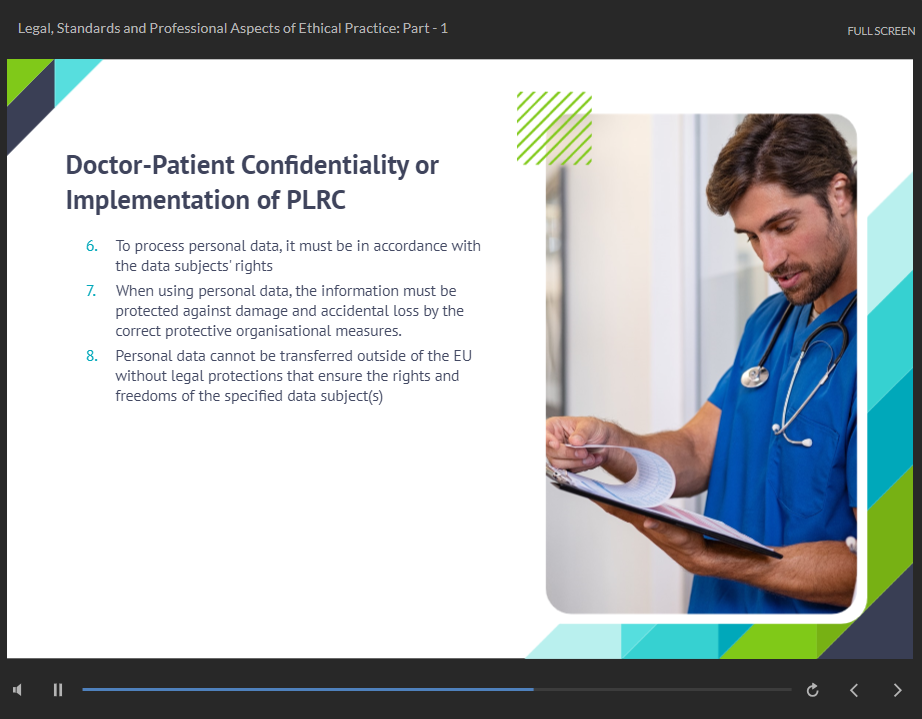 Legal, Standards and Professional Aspects of Ethical Practice: Part - 1

FULL SCREEN

Doctor-Patient Confidentiality or Implementation of PLRC

6. To process personal data, it must be in accordance with the data subjects' rights

7. When using personal data, the information must be protected against damage and accidental loss by the correct protective organisational measures.

8. Personal data cannot be transferred outside of the EU without legal protections that ensure the rights and freedoms of the specified data subject(s)